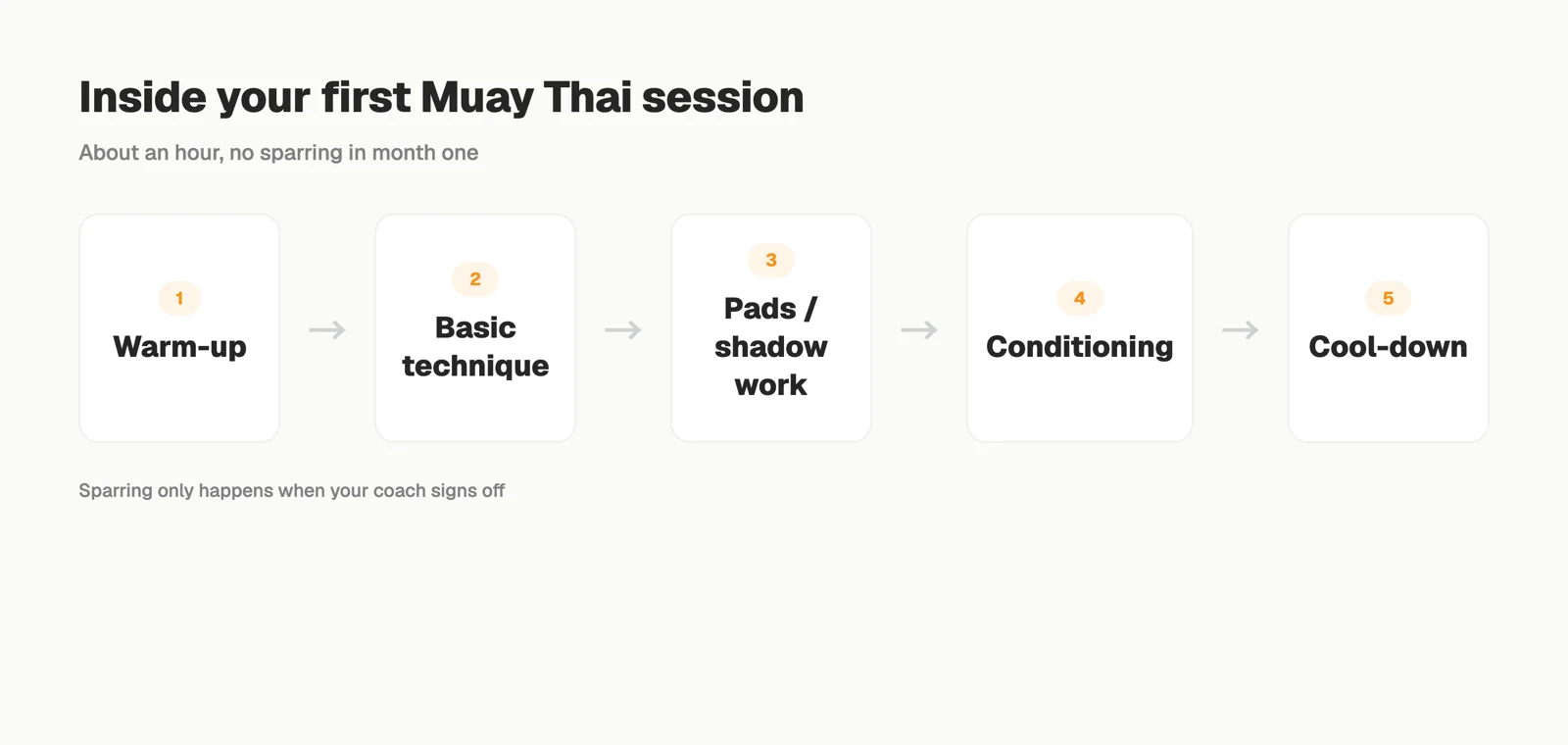 Inside your first Muay Thai session

About an hour, no sparring in month one

1
Warm-up

2
Basic technique

3
Pads / shadow work

4
Conditioning

5
Cool-down

Sparring only happens when your coach signs off